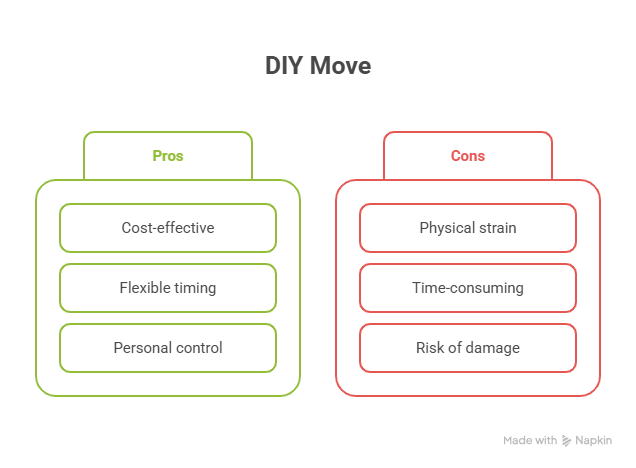 DIY Move

Pros

Cost-effective

Flexible timing

Personal control

Cons

Physical strain

Time-consuming

Risk of damage

Made with Napkin